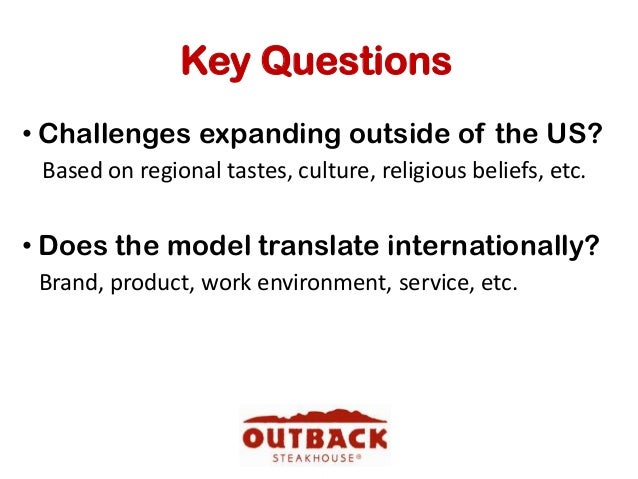 Key Questions

• Challenges expanding outside of the US?
Based on regional tastes, culture, religious beliefs, etc.

• Does the model translate internationally?
Brand, product, work environment, service, etc.

OUTBACK
STEAKHOUSE®